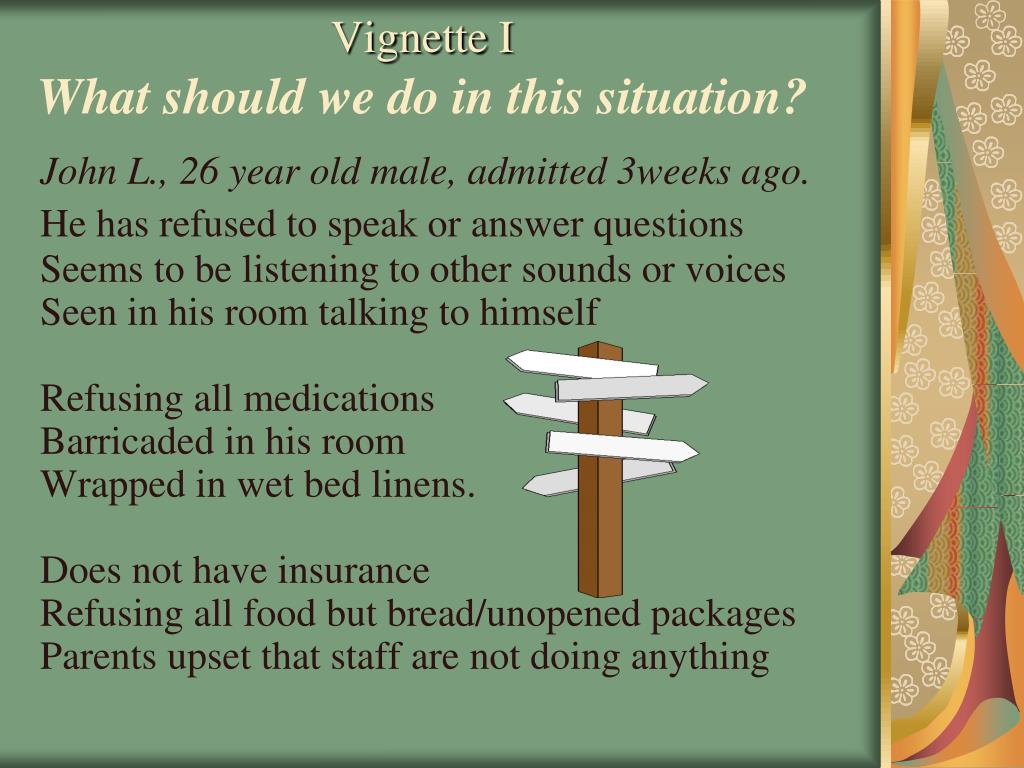 Vignette I
What should we do in this situation?

John L., 26 year old male, admitted 3weeks ago.

He has refused to speak or answer questions
Seems to be listening to other sounds or voices
Seen in his room talking to himself

Refusing all medications
Barricaded in his room
Wrapped in wet bed linens.

Does not have insurance
Refusing all food but bread/unopened packages
Parents upset that staff are not doing anything